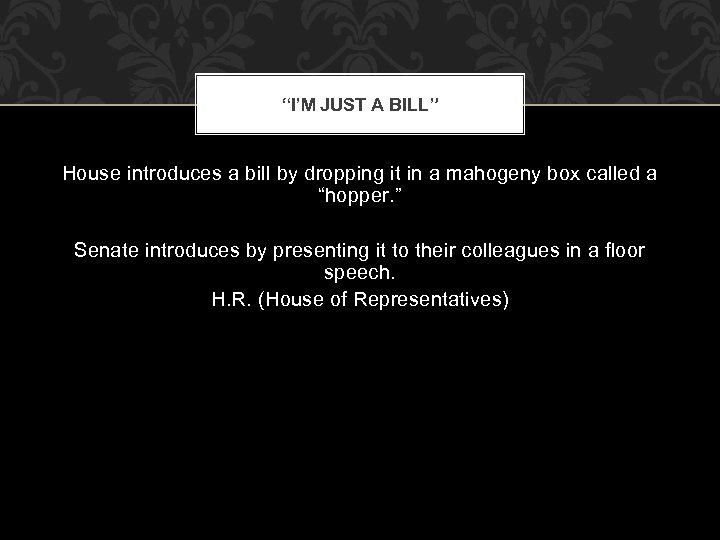 “I’M JUST A BILL”

House introduces a bill by dropping it in a mahogeny box called a “hopper.”

Senate introduces by presenting it to their colleagues in a floor speech.
H.R. (House of Representatives)